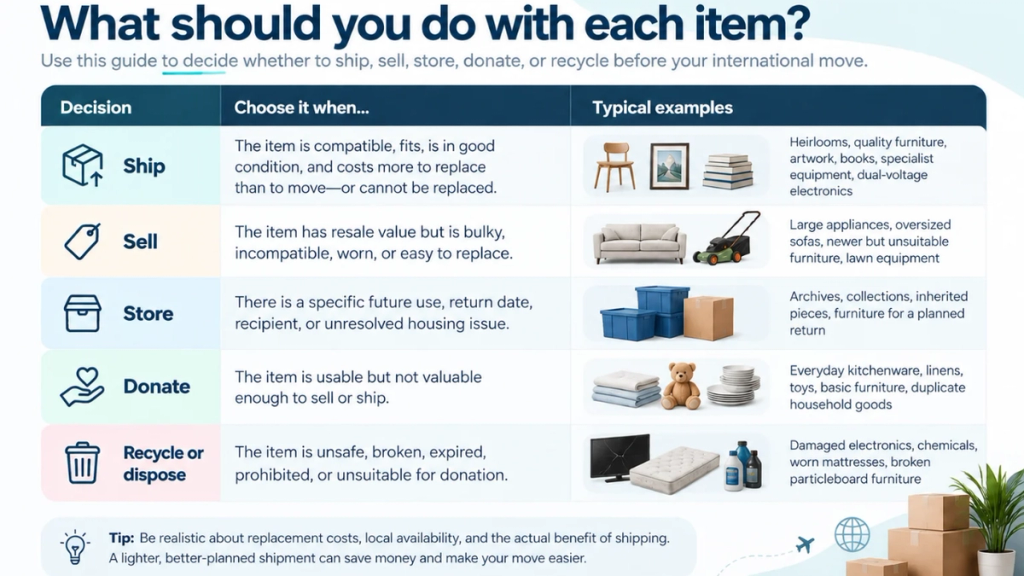 What should you do with each item?

Use this guide to decide whether to ship, sell, store, donate, or recycle before your international move.

| Decision | Choose it when... | Typical examples |
|---|---|---|
| Ship | The item is compatible, fits, is in good condition, and costs more to replace than to move—or cannot be replaced. | Heirlooms, quality furniture, artwork, books, specialist equipment, dual-voltage electronics |
| Sell | The item has resale value but is bulky, incompatible, worn, or easy to replace. | Large appliances, oversized sofas, newer but unsuitable furniture, lawn equipment |
| Store | There is a specific future use, return date, recipient, or unresolved housing issue. | Archives, collections, inherited pieces, furniture for a planned return |
| Donate | The item is usable but not valuable enough to sell or ship. | Everyday kitchenware, linens, toys, basic furniture, duplicate household goods |
| Recycle or dispose | The item is unsafe, broken, expired, prohibited, or unsuitable for donation. | Damaged electronics, chemicals, worn mattresses, broken particleboard furniture |

Tip: Be realistic about replacement costs, local availability, and the actual benefit of shipping. A lighter, better-planned shipment can save money and make your move easier.